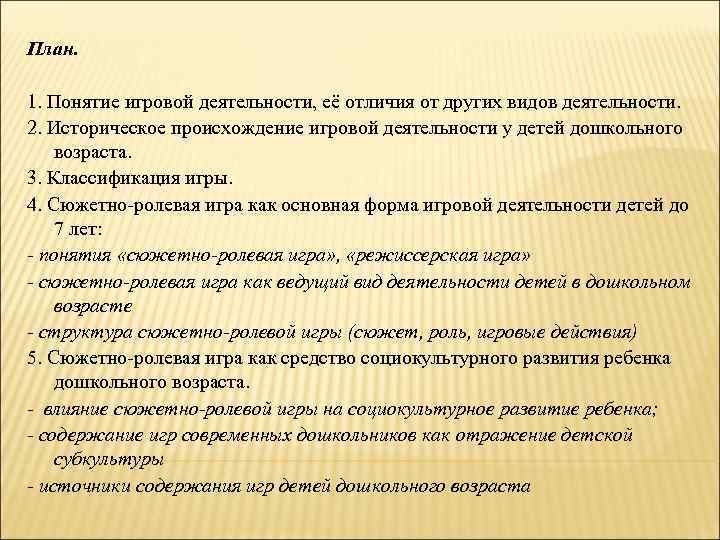 План.

1. Понятие игровой деятельности, её отличия от других видов деятельности.
2. Историческое происхождение игровой деятельности у детей дошкольного возраста.
3. Классификация игры.
4. Сюжетно-ролевая игра как основная форма игровой деятельности детей до 7 лет:
- понятия «сюжетно-ролевая игра», «режиссерская игра»
- сюжетно-ролевая игра как ведущий вид деятельности детей в дошкольном возрасте
- структура сюжетно-ролевой игры (сюжет, роль, игровые действия)
5. Сюжетно-ролевая игра как средство социокультурного развития ребенка дошкольного возраста.
- влияние сюжетно-ролевой игры на социокультурное развитие ребенка;
- содержание игр современных дошкольников как отражение детской субкультуры
- источники содержания игр детей дошкольного возраста